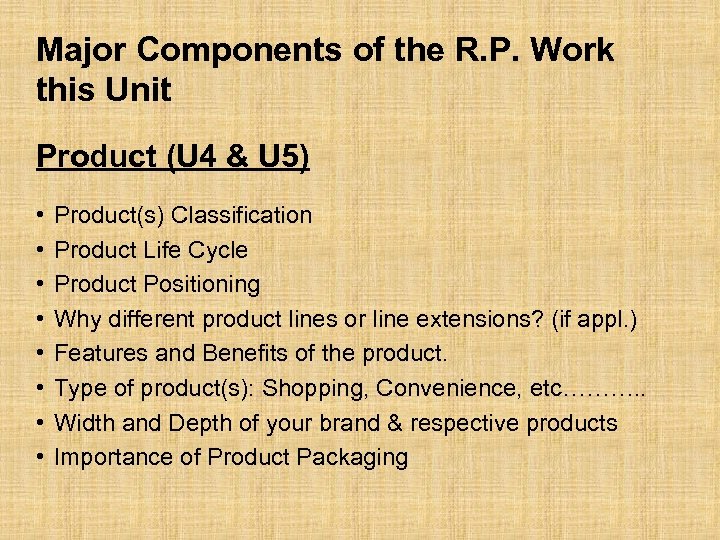 Major Components of the R.P. Work this Unit

Product (U4 & U5)

• Product(s) Classification
• Product Life Cycle
• Product Positioning
• Why different product lines or line extensions? (if appl.)
• Features and Benefits of the product.
• Type of product(s): Shopping, Convenience, etc………..
• Width and Depth of your brand & respective products
• Importance of Product Packaging